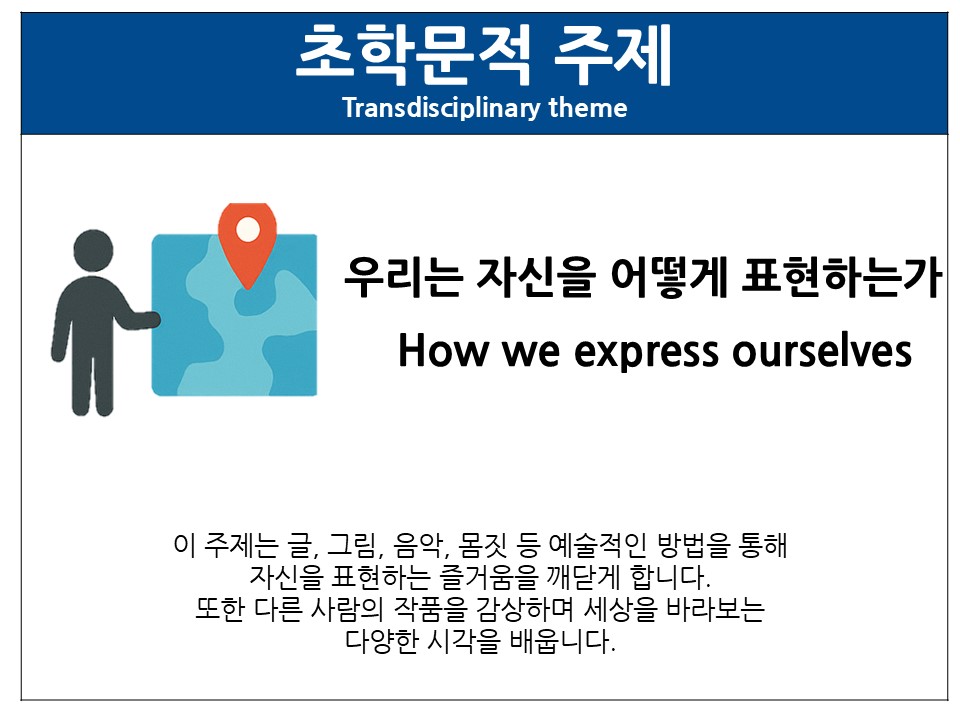 초학문적 주제
Transdisciplinary theme

우리는 자신을 어떻게 표현하는가
How we express ourselves

이 주제는 글, 그림, 음악, 몸짓 등 예술적인 방법을 통해 자신을 표현하는 즐거움을 깨닫게 합니다. 또한 다른 사람의 작품을 감상하며 세상을 바라보는 다양한 시각을 배웁니다.